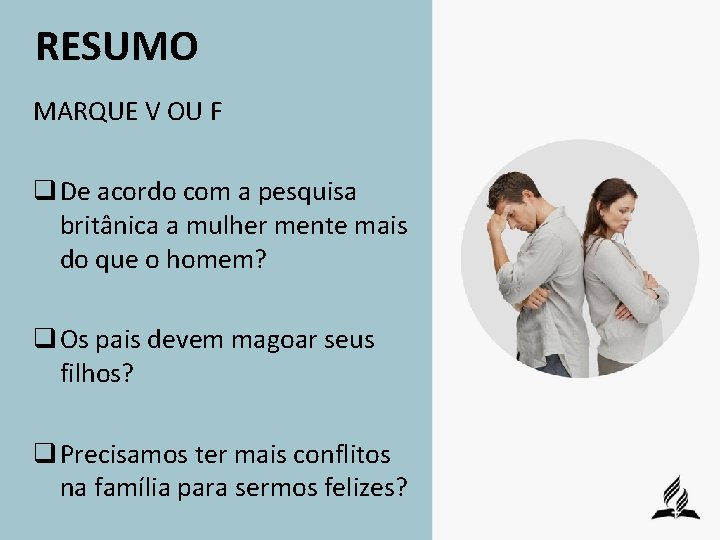 RESUMO

MARQUE V OU F

❑ De acordo com a pesquisa britânica a mulher mente mais do que o homem?

❑ Os pais devem magoar seus filhos?

❑ Precisamos ter mais conflitos na família para sermos felizes?